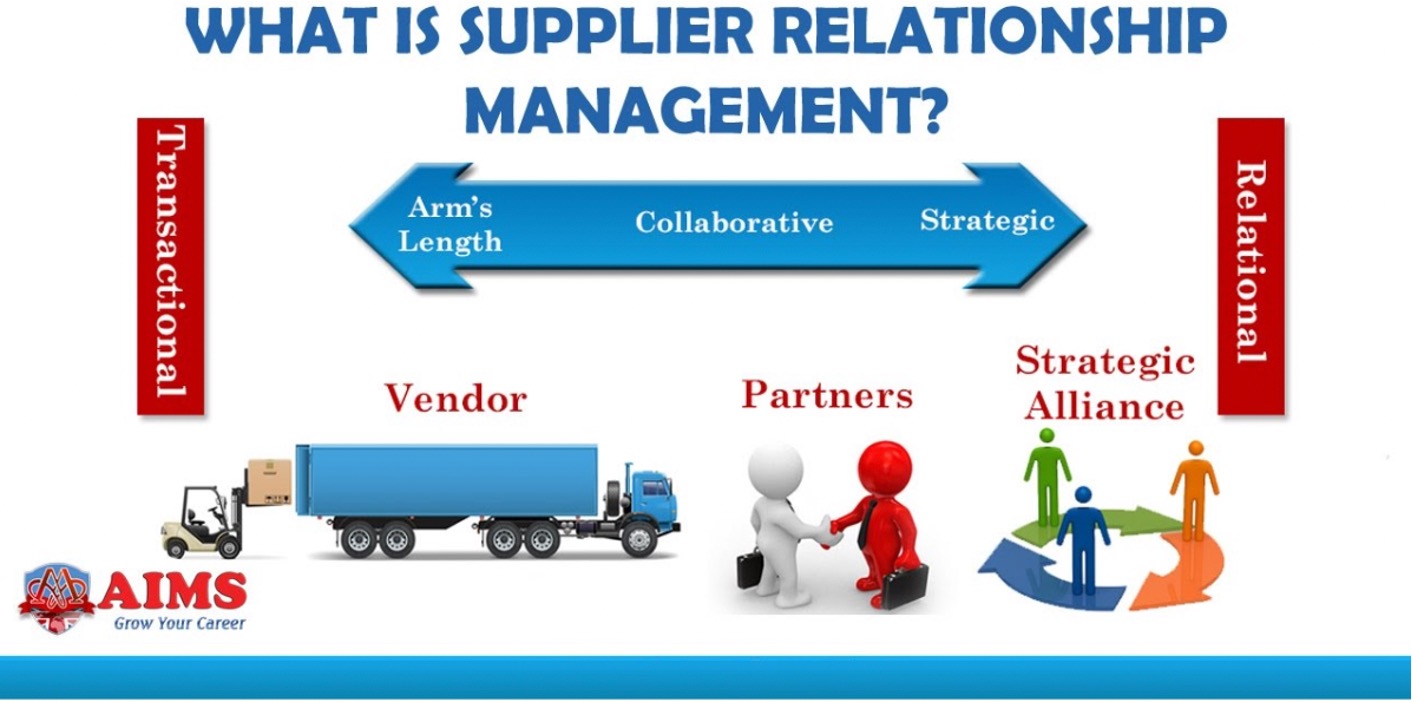 WHAT IS SUPPLIER RELATIONSHIP MANAGEMENT?

Transactional

Arm's Length

Collaborative

Strategic

Relational

Vendor

Partners

Strategic Alliance

AIMS
Grow Your Career